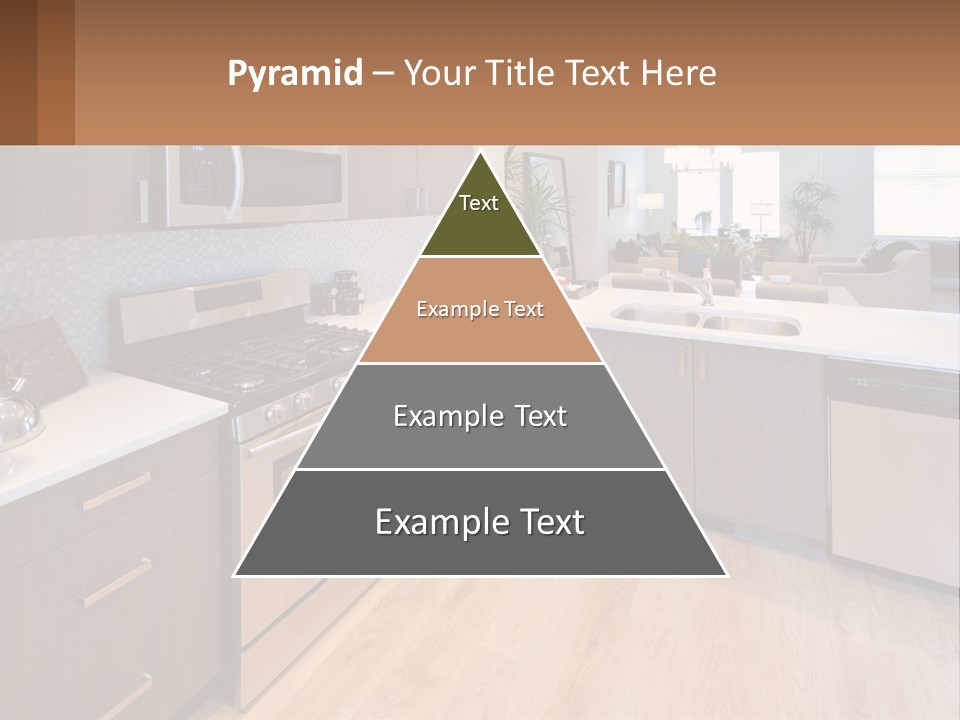 Pyramid – Your Title Text Here

Text

Example Text

Example Text

Example Text